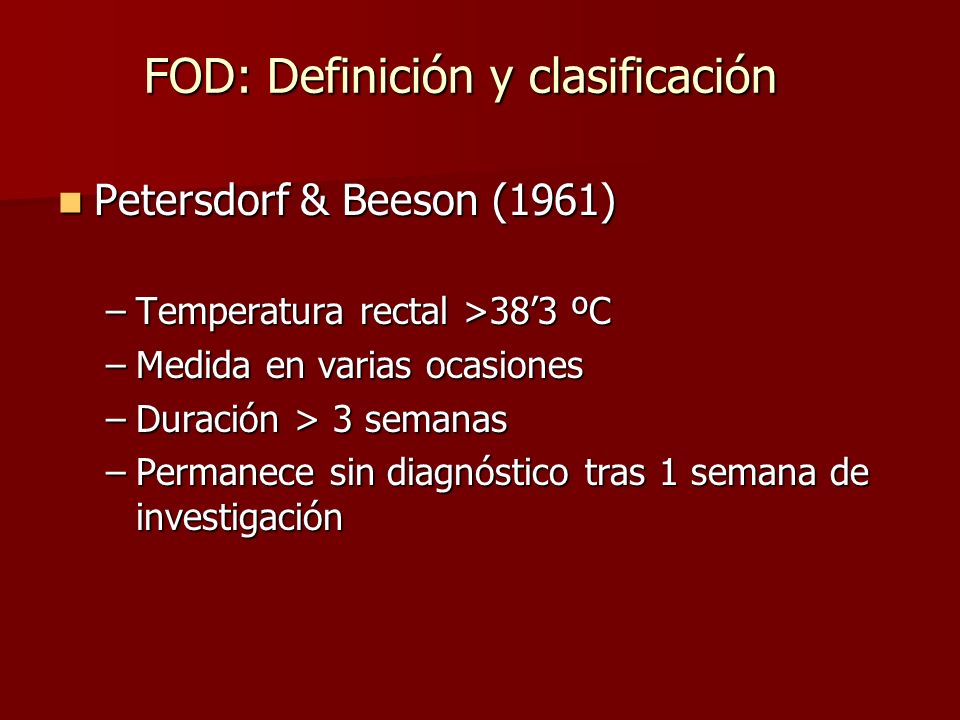 FOD: Definición y clasificación

Petersdorf & Beeson (1961)

– Temperatura rectal >38’3 ºC
– Medida en varias ocasiones
– Duración > 3 semanas
– Permanece sin diagnóstico tras 1 semana de investigación